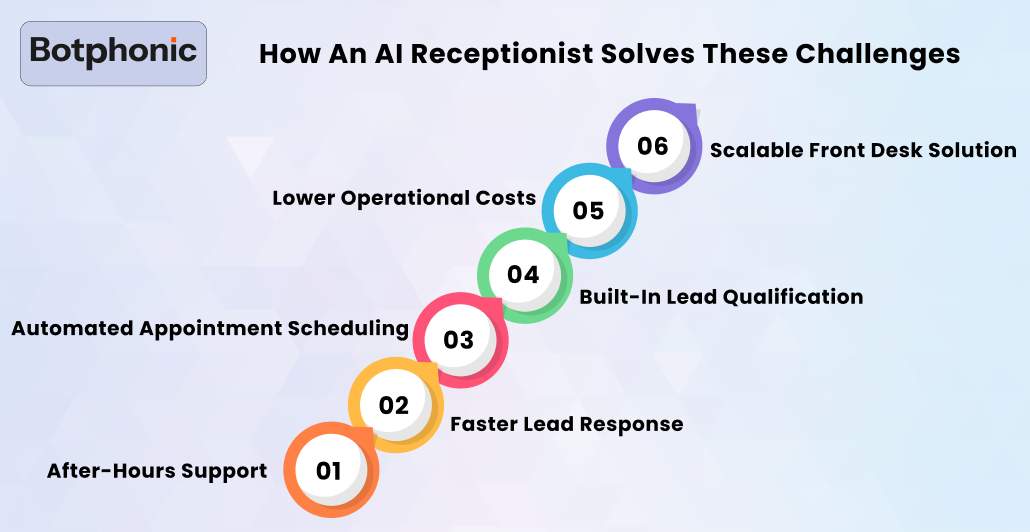 Botphonic

How An AI Receptionist Solves These Challenges

06 Scalable Front Desk Solution

Lower Operational Costs 05

04 Built-In Lead Qualification

Automated Appointment Scheduling 03

02 Faster Lead Response

After-Hours Support 01